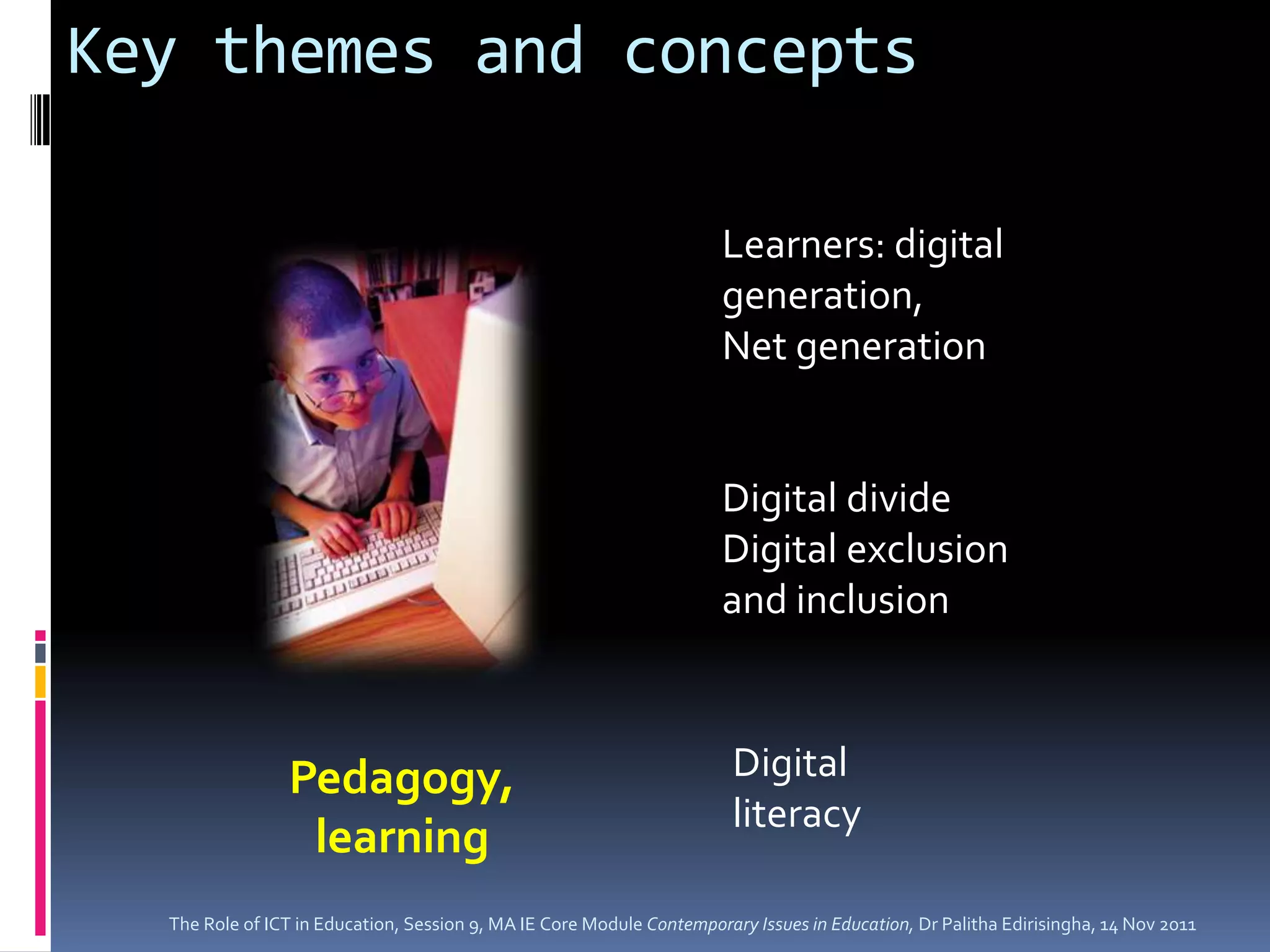 Key themes and concepts

Learners: digital generation, Net generation

Digital divide
Digital exclusion and inclusion

Pedagogy, learning

Digital literacy

The Role of ICT in Education, Session 9, MA IE Core Module Contemporary Issues in Education, Dr Palitha Edirisingha, 14 Nov 2011